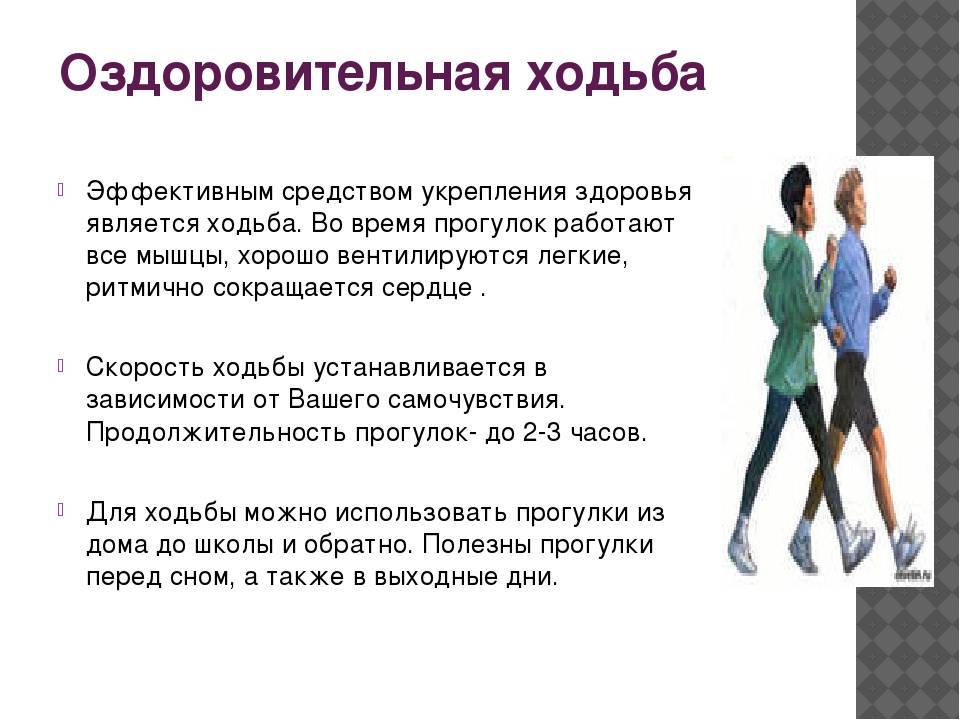 Оздоровительная ходьба

Эффективным средством укрепления здоровья является ходьба. Во время прогулок работают все мышцы, хорошо вентилируются легкие, ритмично сокращается сердце .

Скорость ходьбы устанавливается в зависимости от Вашего самочувствия. Продолжительность прогулок- до 2-3 часов.

Для ходьбы можно использовать прогулки из дома до школы и обратно. Полезны прогулки перед сном, а также в выходные дни.